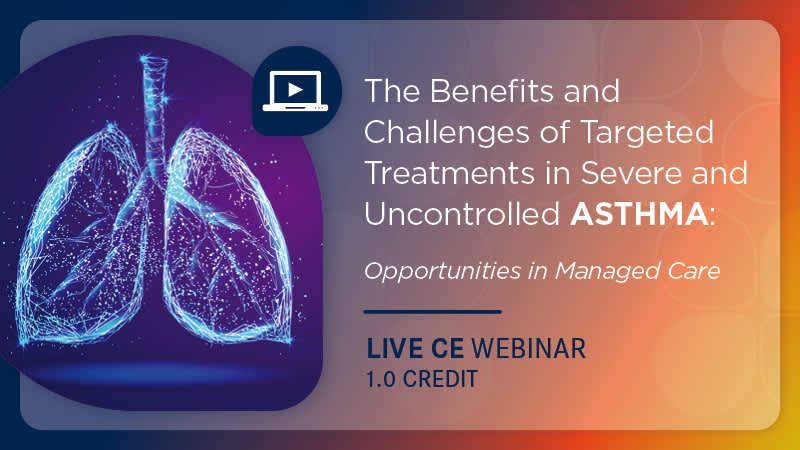 The Benefits and Challenges of Targeted Treatments in Severe and Uncontrolled ASTHMA:

Opportunities in Managed Care

LIVE CE WEBINAR
1.0 CREDIT